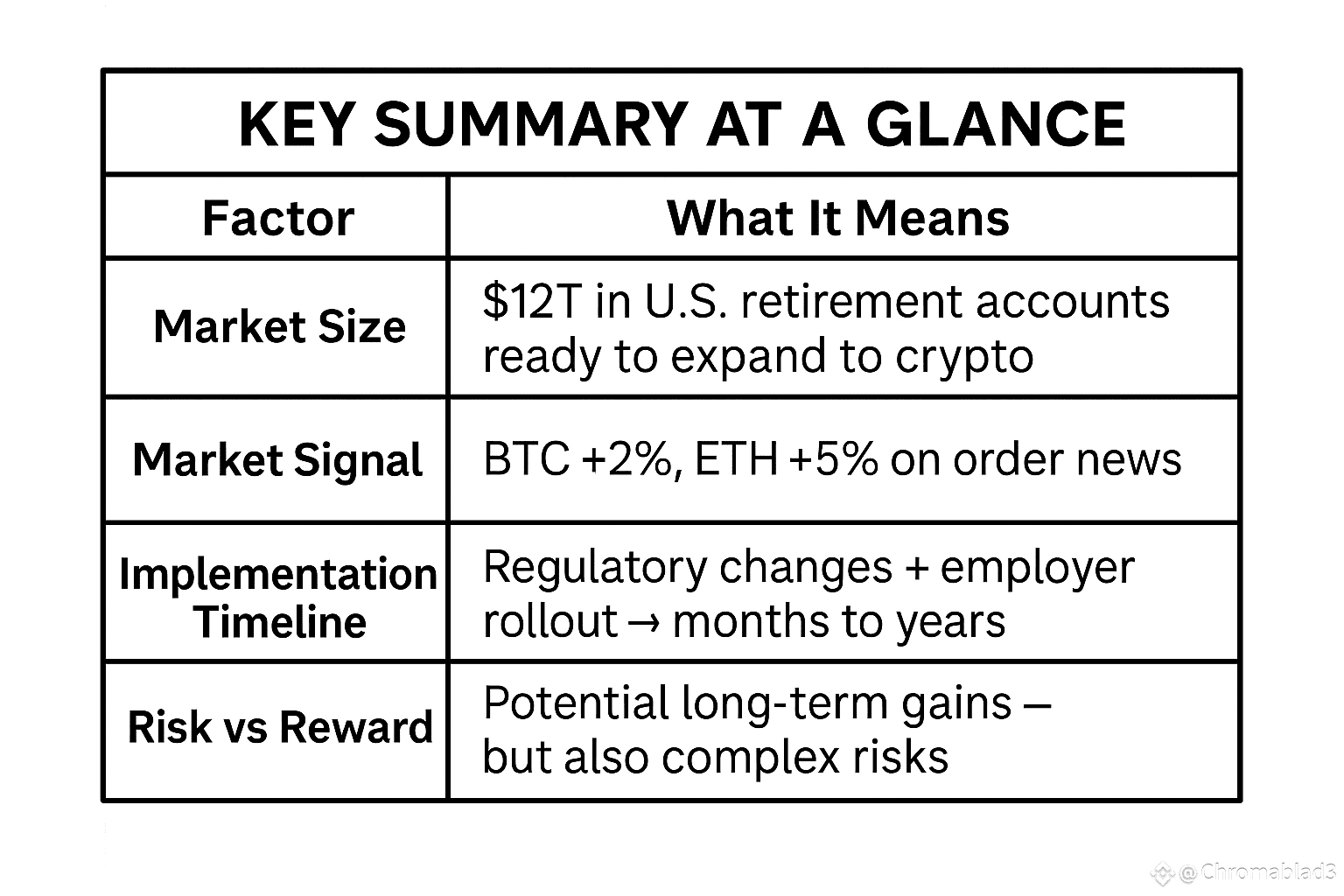 KEY SUMMARY AT A GLANCE

| Factor | What It Means |
|---|---|
| Market Size | \$12T in U.S. retirement accounts ready to expand to crypto |
| Market Signal | BTC +2%, ETH +5% on order news |
| Implementation Timeline | Regulatory changes + employer rollout → months to years |
| Risk vs Reward | Potential long-term gains – but also complex risks |

@Chromablad3